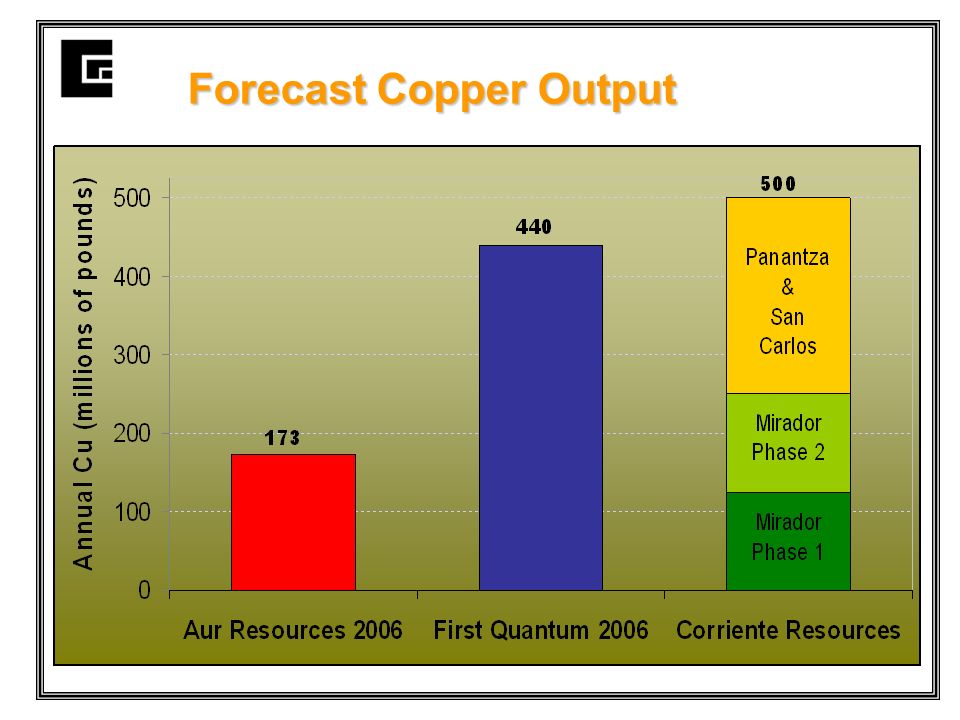 Forecast Copper Output

Annual Cu (millions of pounds)

500
400
300
200
100
0

173
440
500

Panantza & San Carlos
Mirador Phase 2
Mirador Phase 1

Aur Resources 2006
First Quantum 2006
Corriente Resources